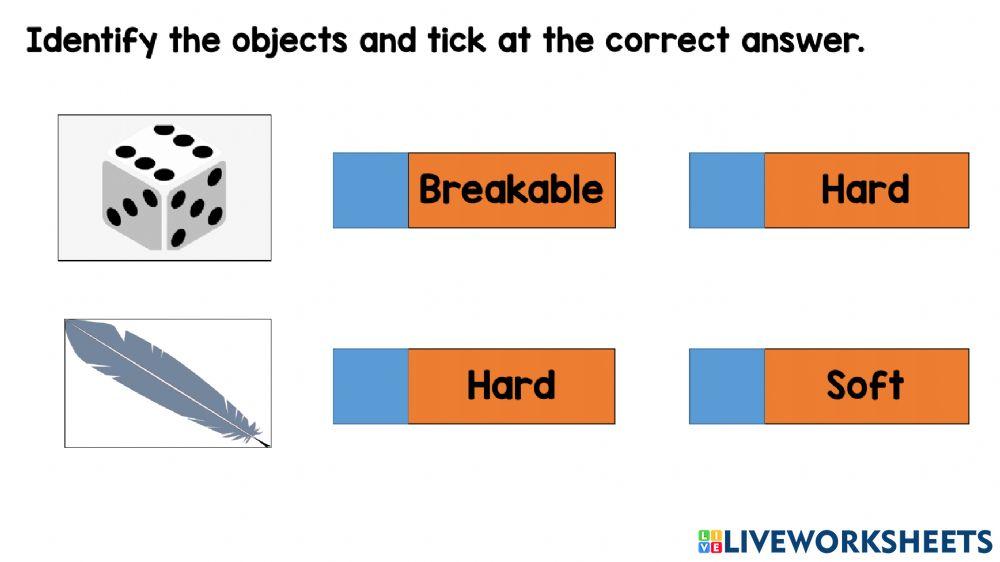 Identify the objects and tick at the correct answer.

Breakable

Hard

Hard

Soft

LIVEWORKSHEETS